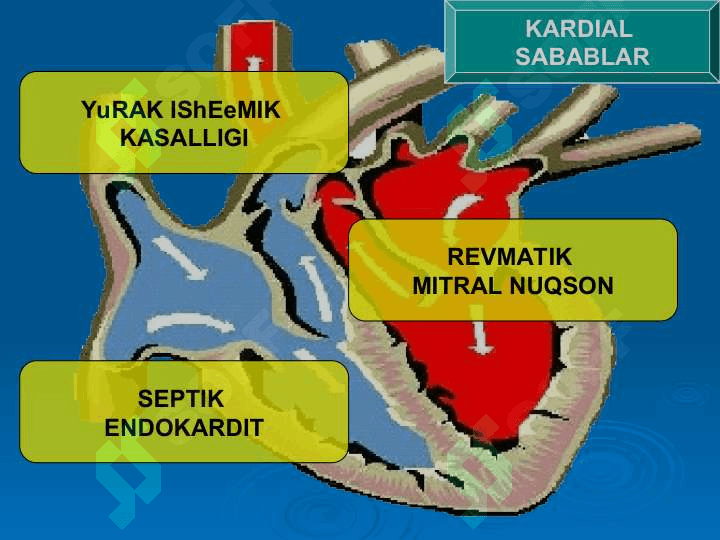 KARDIAL SABABLAR

YuRAK IShEeMIK KASALLIGI

REVMATIK MITRAL NUQSON

SEPTIK ENDOKARDIT